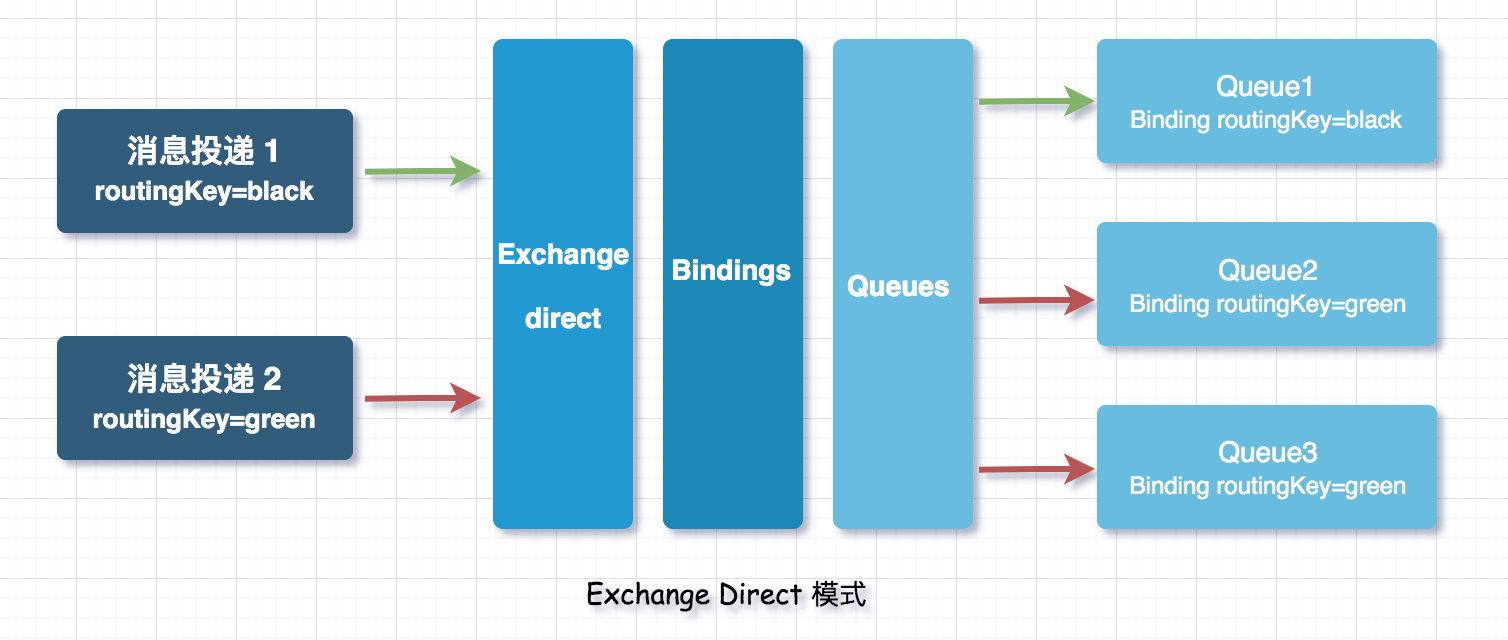 消息投递 1
routingKey=black

消息投递 2
routingKey=green

Exchange
direct

Bindings

Queues

Queue1
Binding routingKey=black

Queue2
Binding routingKey=green

Queue3
Binding routingKey=green

Exchange Direct 模式